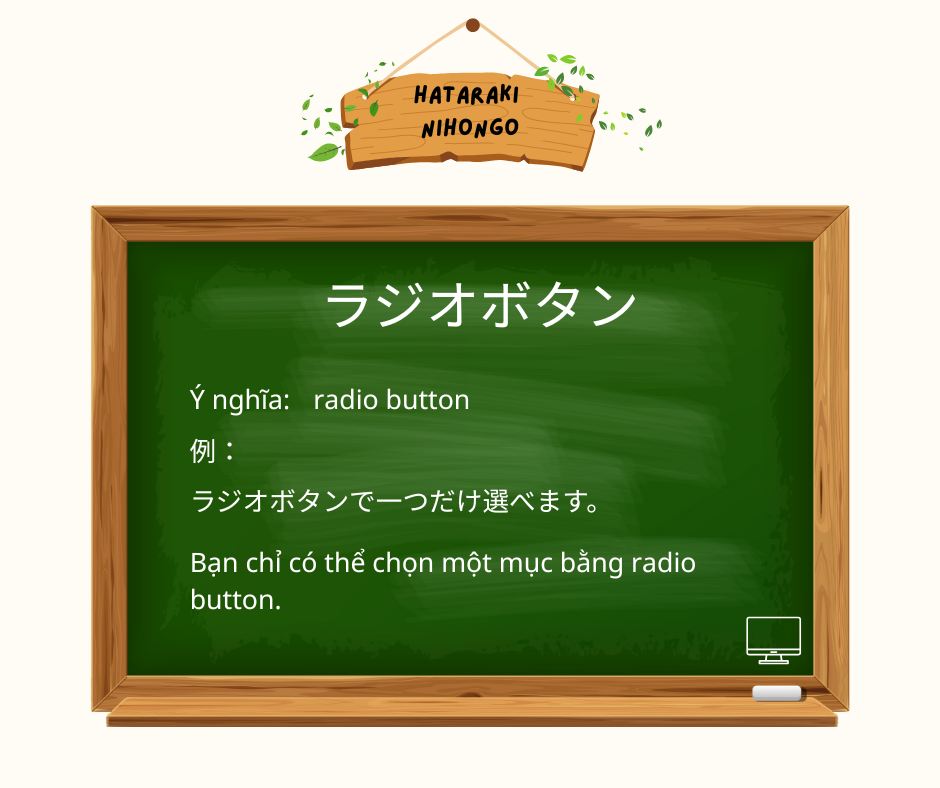 HATARAKI NIHONGO

ラジオボタン

Ý nghĩa: radio button

例：

ラジオボタンで一つだけ選べます。

Bạn chỉ có thể chọn một mục bằng radio button.